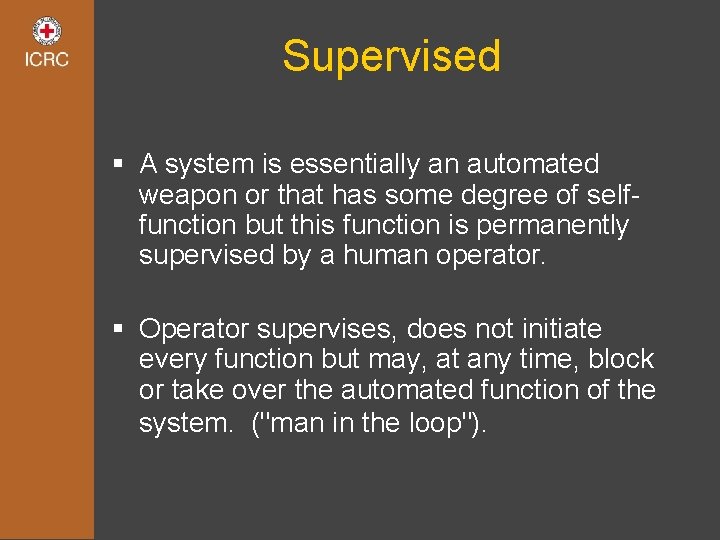 ICRC

Supervised

▪ A system is essentially an automated weapon or that has some degree of self-function but this function is permanently supervised by a human operator.

▪ Operator supervises, does not initiate every function but may, at any time, block or take over the automated function of the system. ("man in the loop").